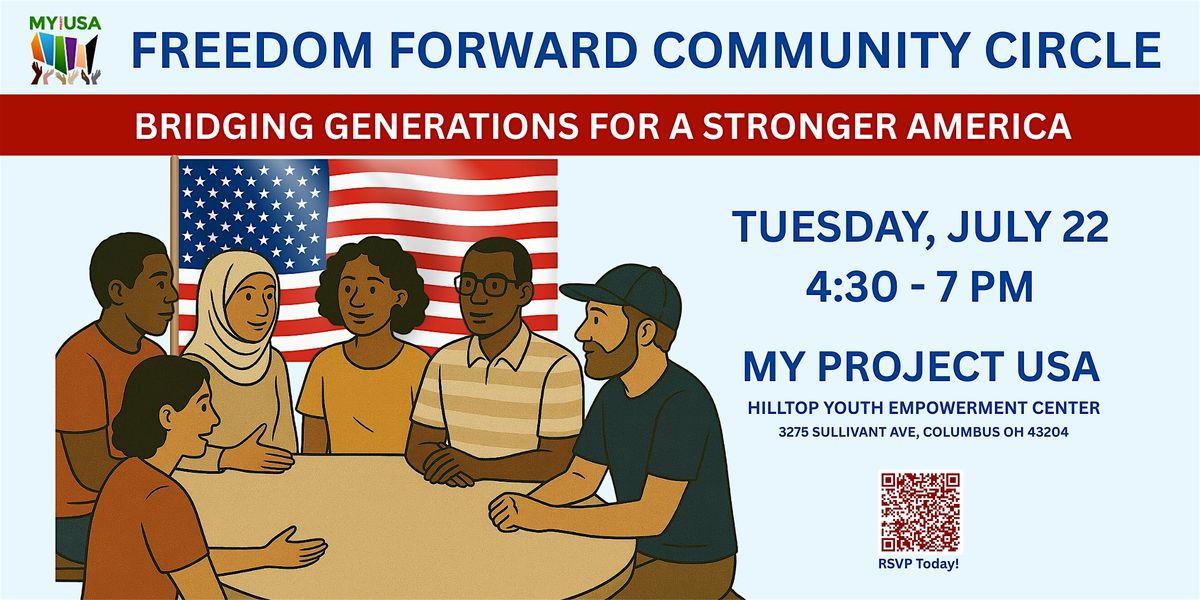 MY USA

FREEDOM FORWARD COMMUNITY CIRCLE

BRIDGING GENERATIONS FOR A STRONGER AMERICA

TUESDAY, JULY 22
4:30 - 7 PM

MY PROJECT USA
HILLTOP YOUTH EMPOWERMENT CENTER
3275 SULLIVANT AVE, COLUMBUS OH 43204

RSVP Today!